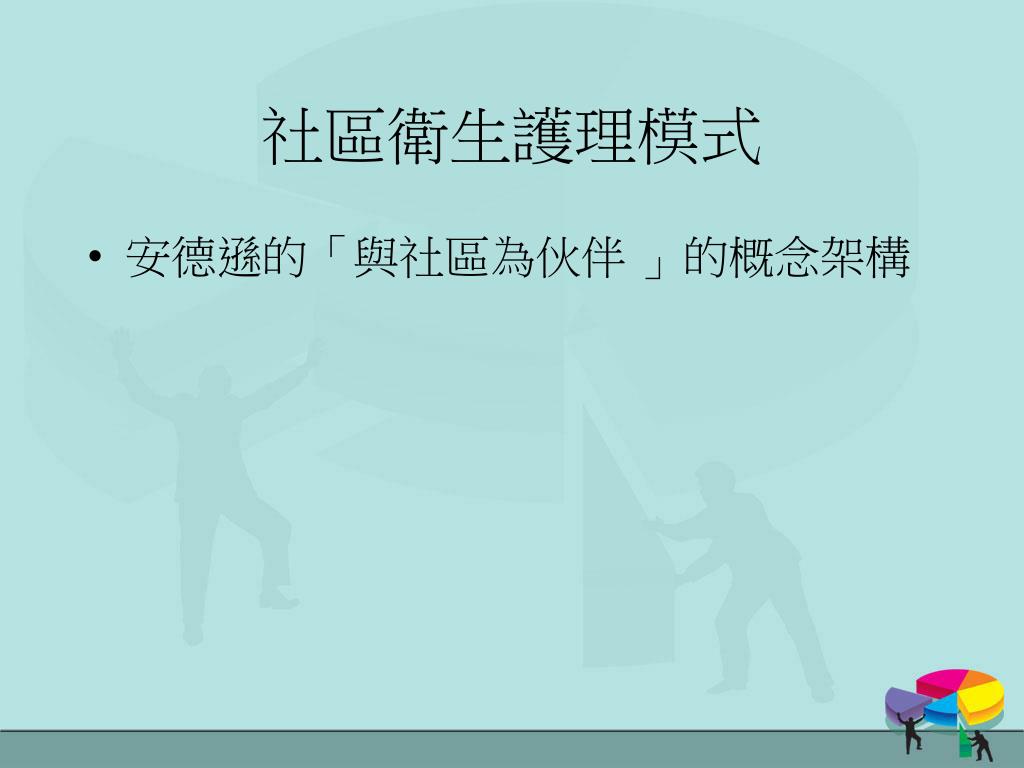 社區衛生護理模式

• 安德遜的「與社區為伙伴 」的概念架構